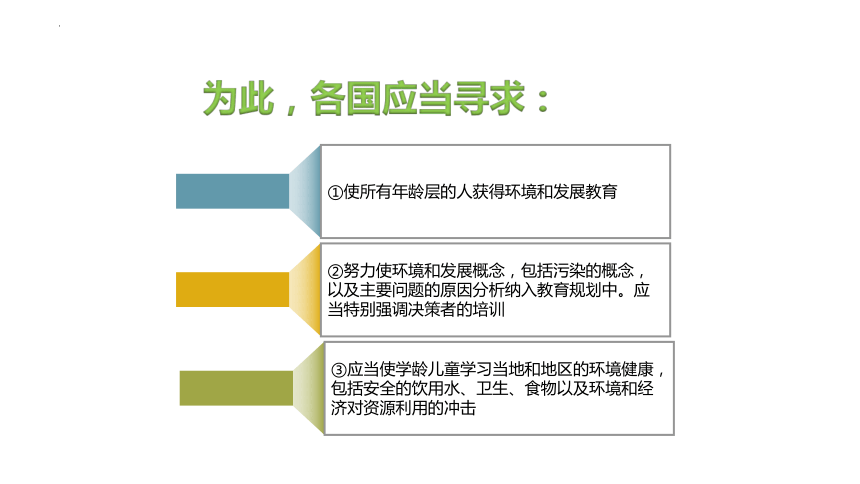 为此，各国应当寻求：

①使所有年龄层的人获得环境和发展教育

②努力使环境和发展概念，包括污染的概念，以及主要问题的原因分析纳入教育规划中。应当特别强调决策者的培训

③应当使学龄儿童学习当地和地区的环境健康，包括安全的饮用水、卫生、食物以及环境和经济对资源利用的冲击